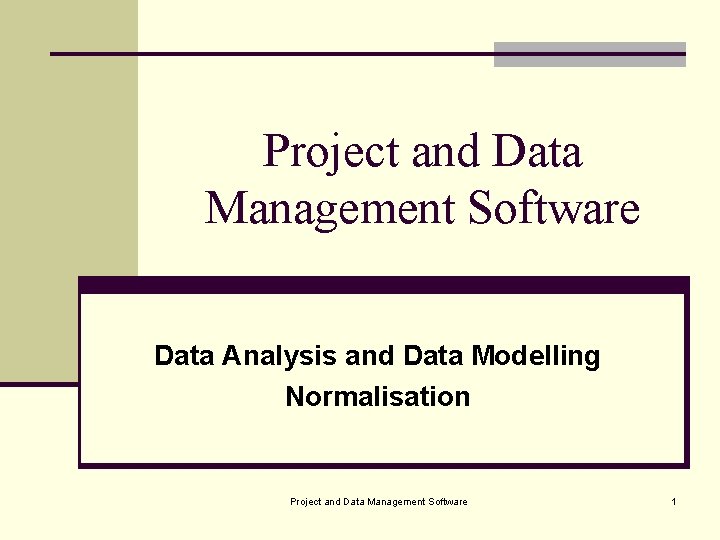 Project and Data Management Software

Data Analysis and Data Modelling
Normalisation

Project and Data Management Software

1